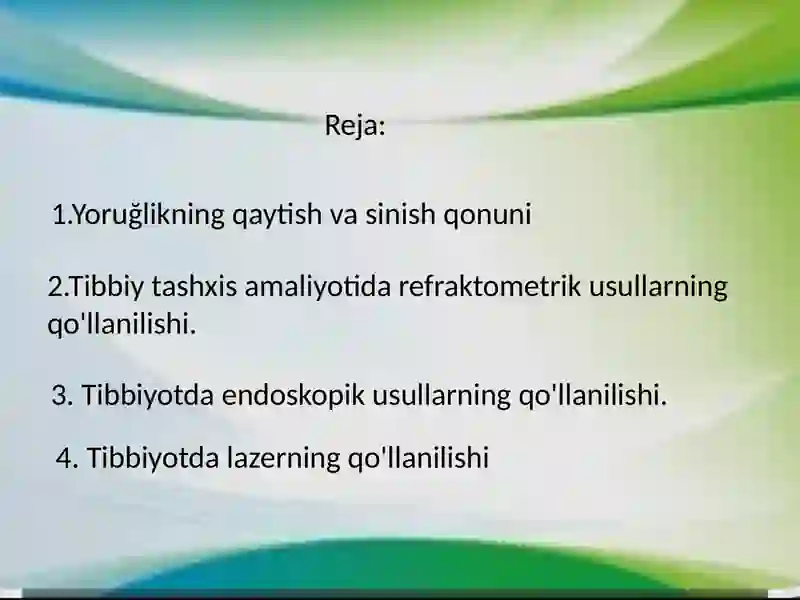 Reja:

1.Yoruğlikning qaytish va sinish qonuni

2.Tibbiy tashxis amaliyotida refraktometrik usullarning qo'llanilishi.

3. Tibbiyotda endoskopik usullarning qo'llanilishi.

4. Tibbiyotda lazerning qo'llanilishi